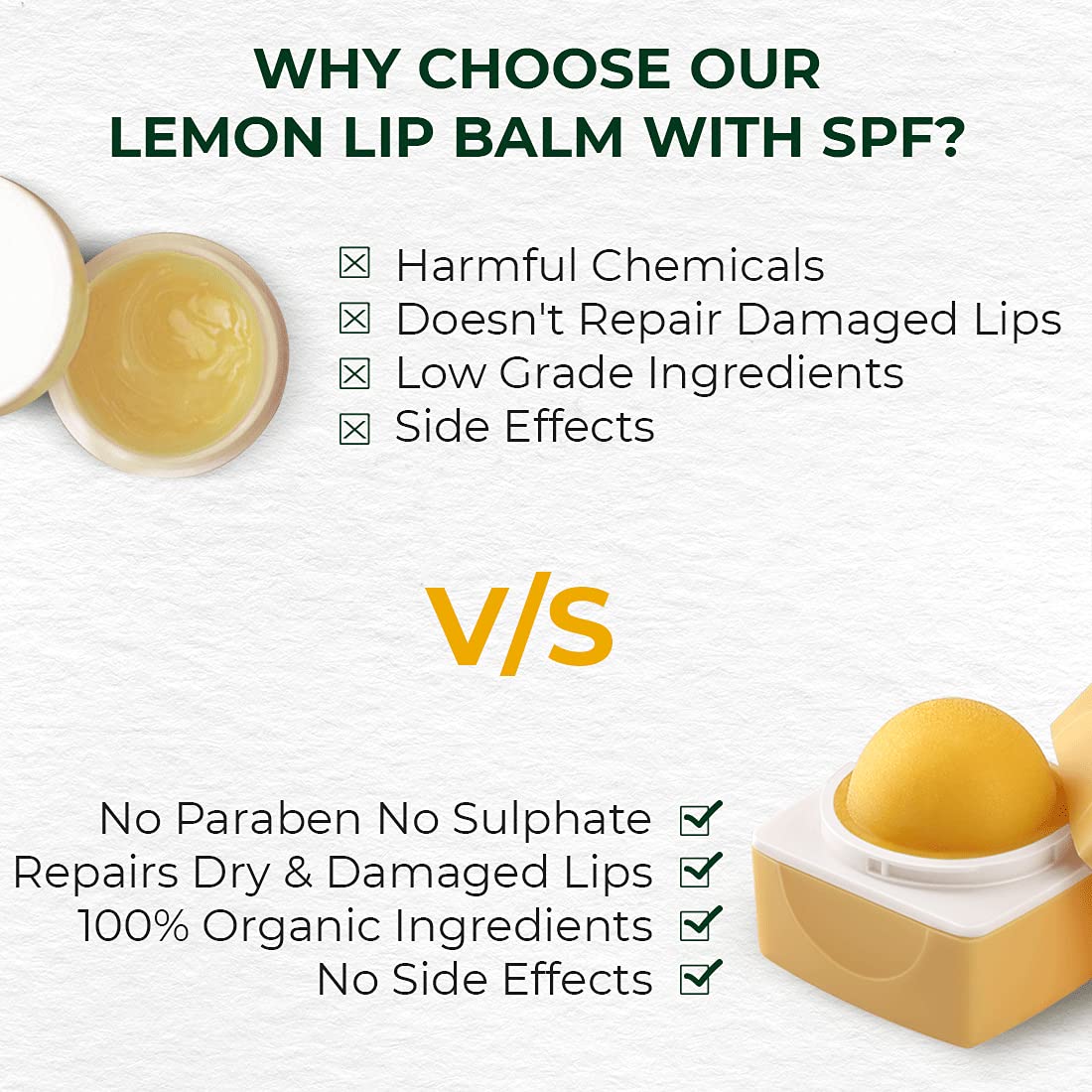 WHY CHOOSE OUR LEMON LIP BALM WITH SPF?

☒ Harmful Chemicals
☒ Doesn't Repair Damaged Lips
☒ Low Grade Ingredients
☒ Side Effects

V/S

No Paraben No Sulphate ☑
Repairs Dry & Damaged Lips ☑
100% Organic Ingredients ☑
No Side Effects ☑